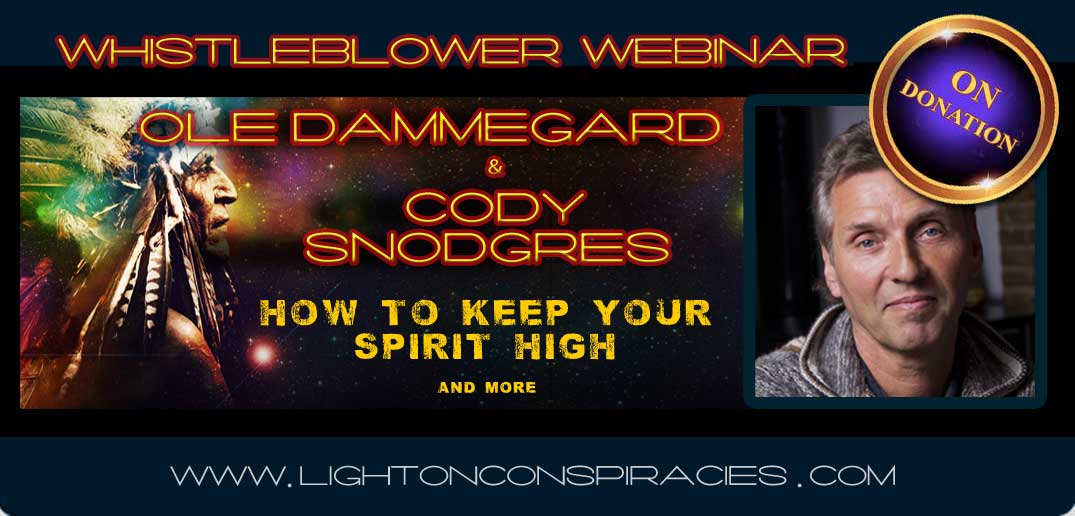 WHISTLEBLOWER WEBINAR

ON DONATION

OLE DAMMEGARD
&
CODY SNODGRES

HOW TO KEEP YOUR SPIRIT HIGH

AND MORE

WWW.LIGHTONCONSPIRACIES .COM